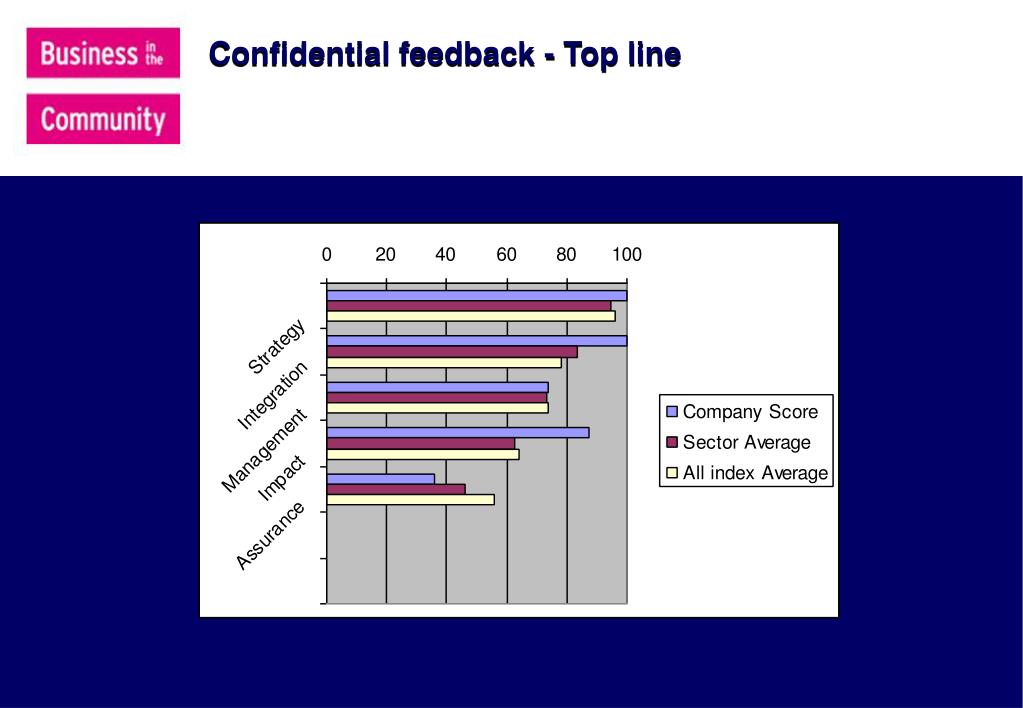 Business in the Community

Confidential feedback - Top line

0 20 40 60 80 100

Strategy
Integration
Management
Impact
Assurance

Company Score
Sector Average
All index Average